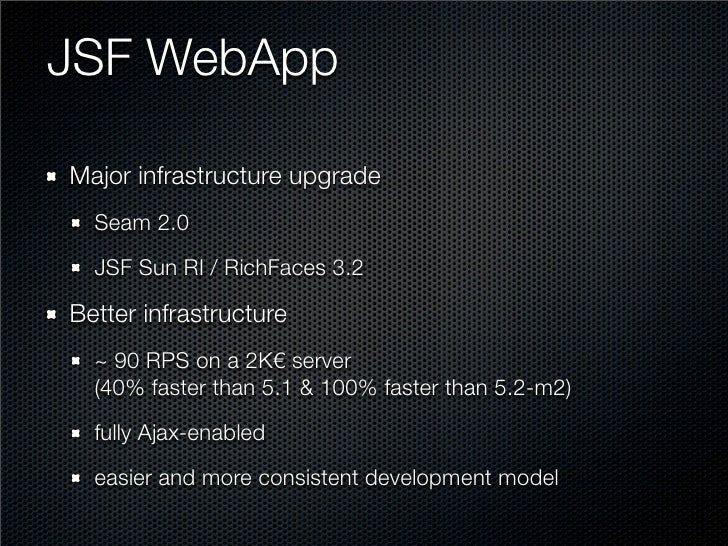 JSF WebApp

Major infrastructure upgrade

Seam 2.0

JSF Sun RI / RichFaces 3.2

Better infrastructure

~ 90 RPS on a 2K€ server
(40% faster than 5.1 & 100% faster than 5.2-m2)

fully Ajax-enabled

easier and more consistent development model